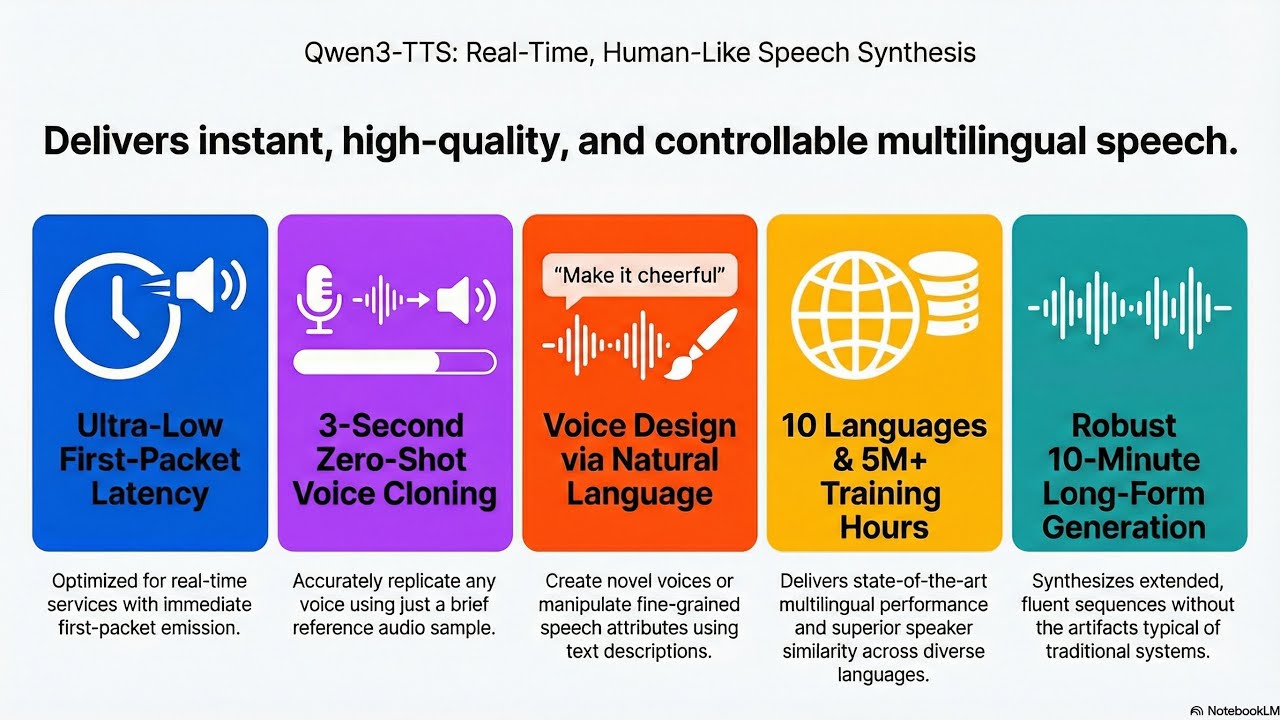 Qwen3-TTS: Real-Time, Human-Like Speech Synthesis

Delivers instant, high-quality, and controllable multilingual speech.

Ultra-Low First-Packet Latency

Optimized for real-time services with immediate first-packet emission.

3-Second Zero-Shot Voice Cloning

Accurately replicate any voice using just a brief reference audio sample.

"Make it cheerful"

Voice Design via Natural Language

Create novel voices or manipulate fine-grained speech attributes using text descriptions.

10 Languages & 5M+ Training Hours

Delivers state-of-the-art multilingual performance and superior speaker similarity across diverse languages.

Robust 10-Minute Long-Form Generation

Synthesizes extended, fluent sequences without the artifacts typical of traditional systems.

NotebookLM